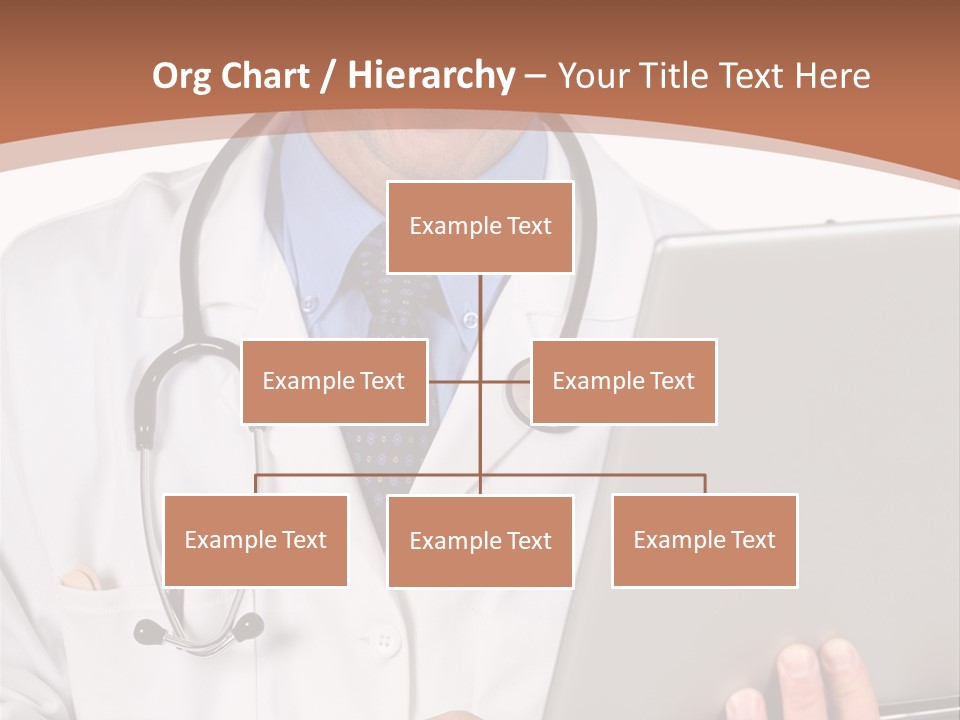 Org Chart / Hierarchy – Your Title Text Here

Example Text

Example Text

Example Text

Example Text

Example Text

Example Text